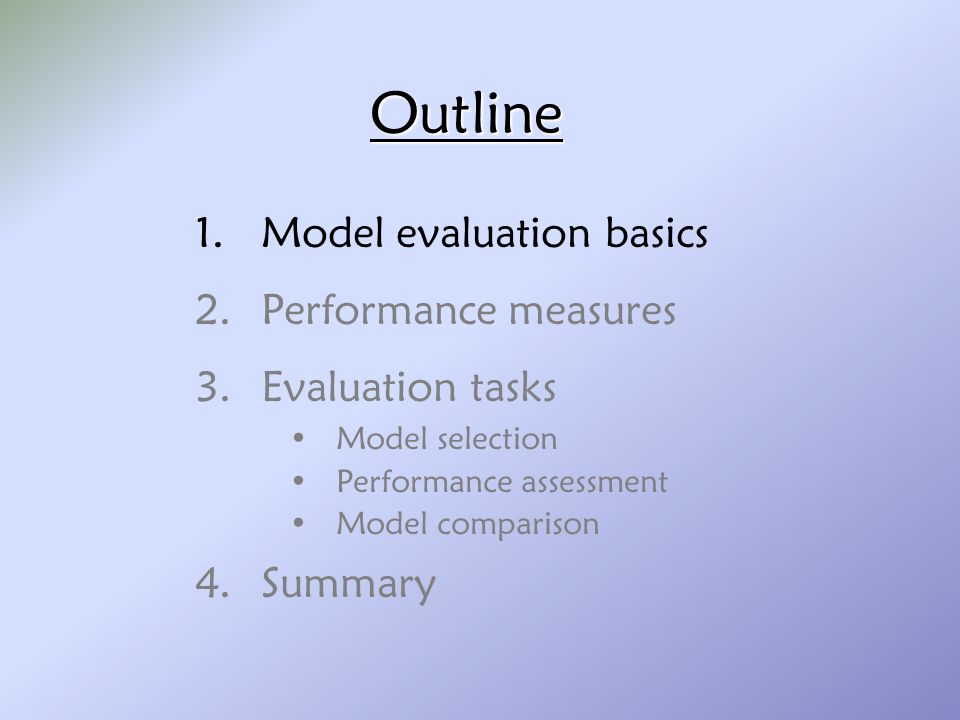 Outline

1. Model evaluation basics
2. Performance measures
3. Evaluation tasks
   • Model selection
   • Performance assessment
   • Model comparison
4. Summary